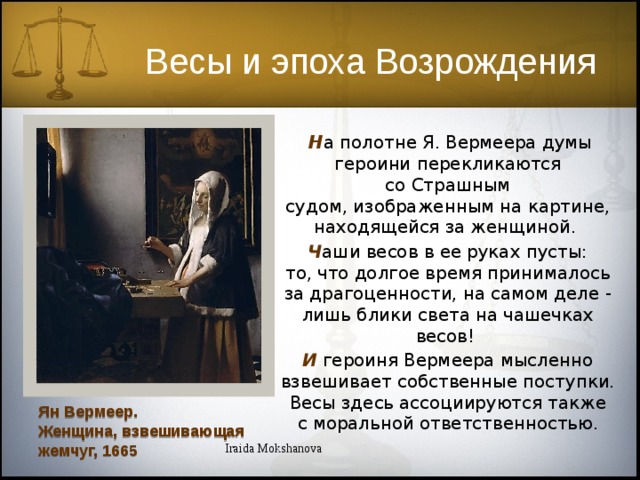 Весы и эпоха Возрождения

На полотне Я. Вермеера думы героини перекликаются со Страшным судом, изображенным на картине, находящейся за женщиной.

Чаши весов в ее руках пусты: то, что долгое время принималось за драгоценности, на самом деле - лишь блики света на чашечках весов!

И героиня Вермеера мысленно взвешивает собственные поступки. Весы здесь ассоциируются также с моральной ответственностью.

Ян Вермеер.
Женщина, взвешивающая жемчуг, 1665

Iraida Mokshanova